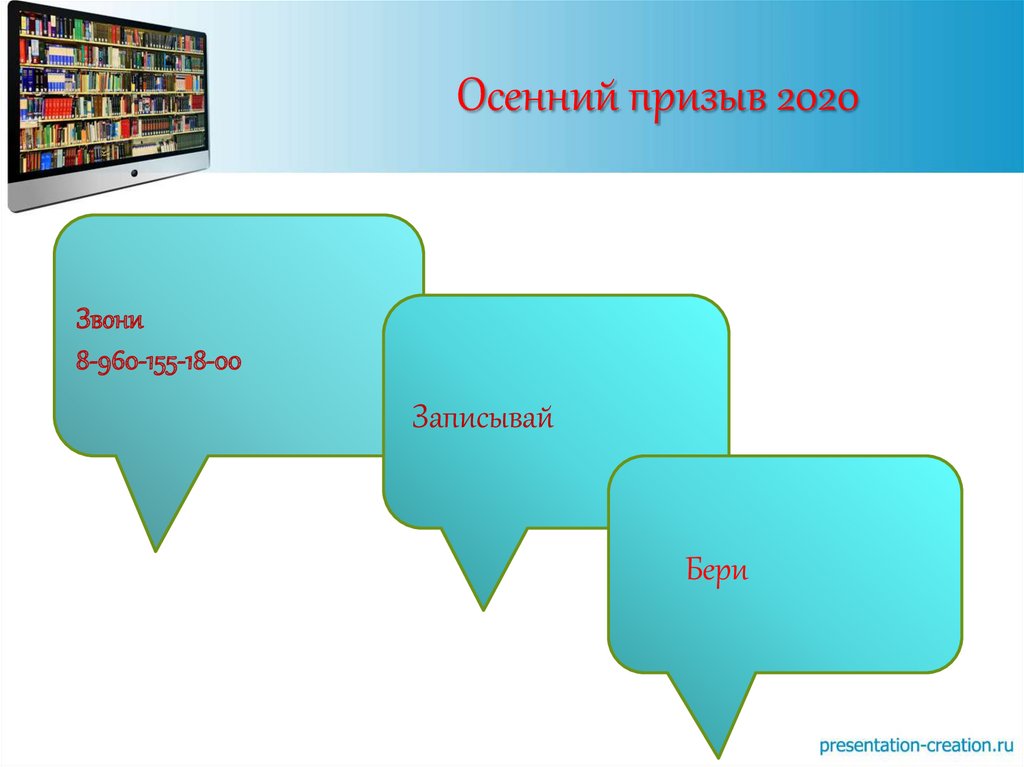 Осенний призыв 2020

Звони
8-960-155-18-00

Записывай

Бери

presentation-creation.ru